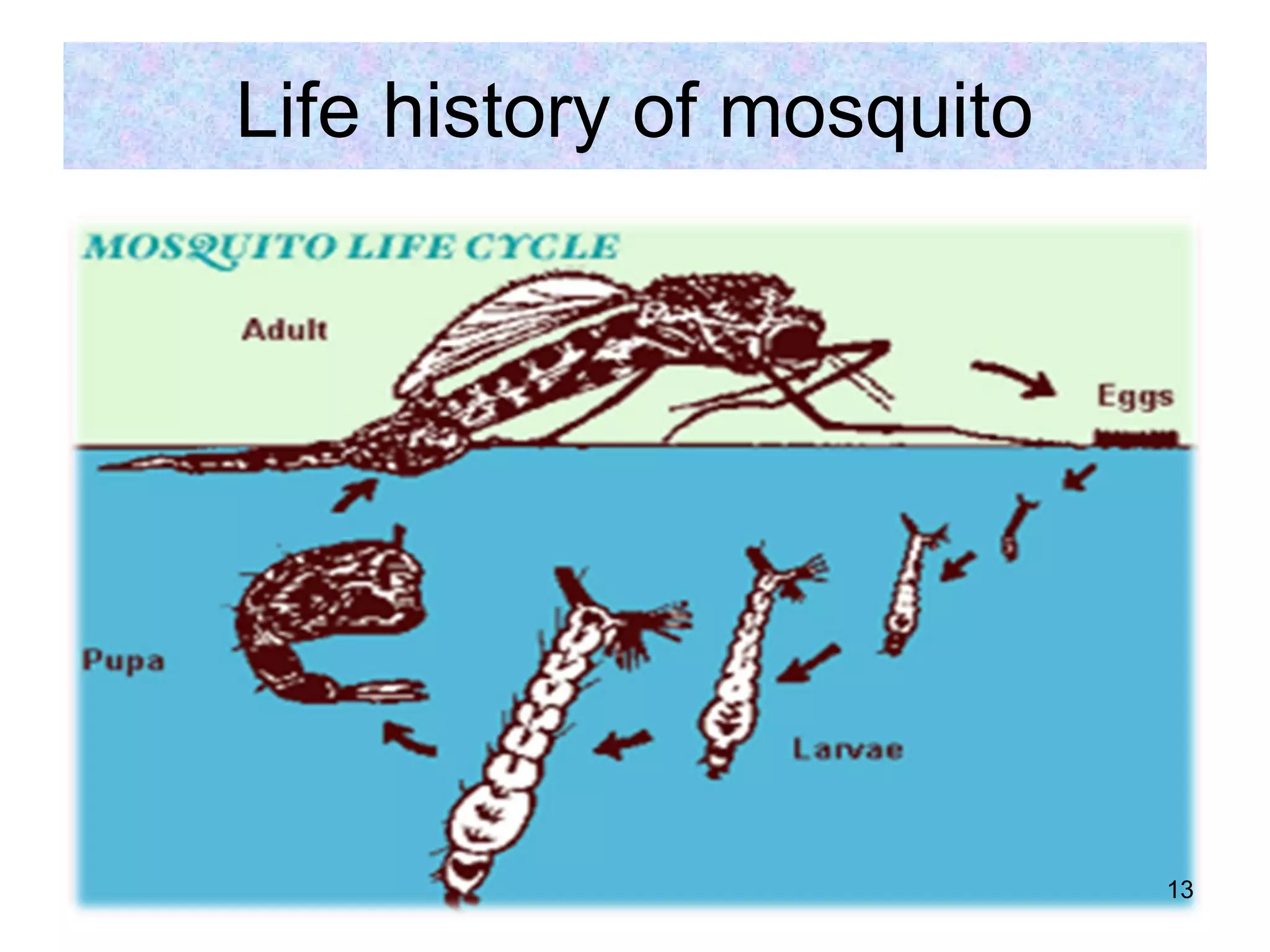 Life history of mosquito

MOSQUITO LIFE CYCLE

Adult

Eggs

Pupa

Larvae

13